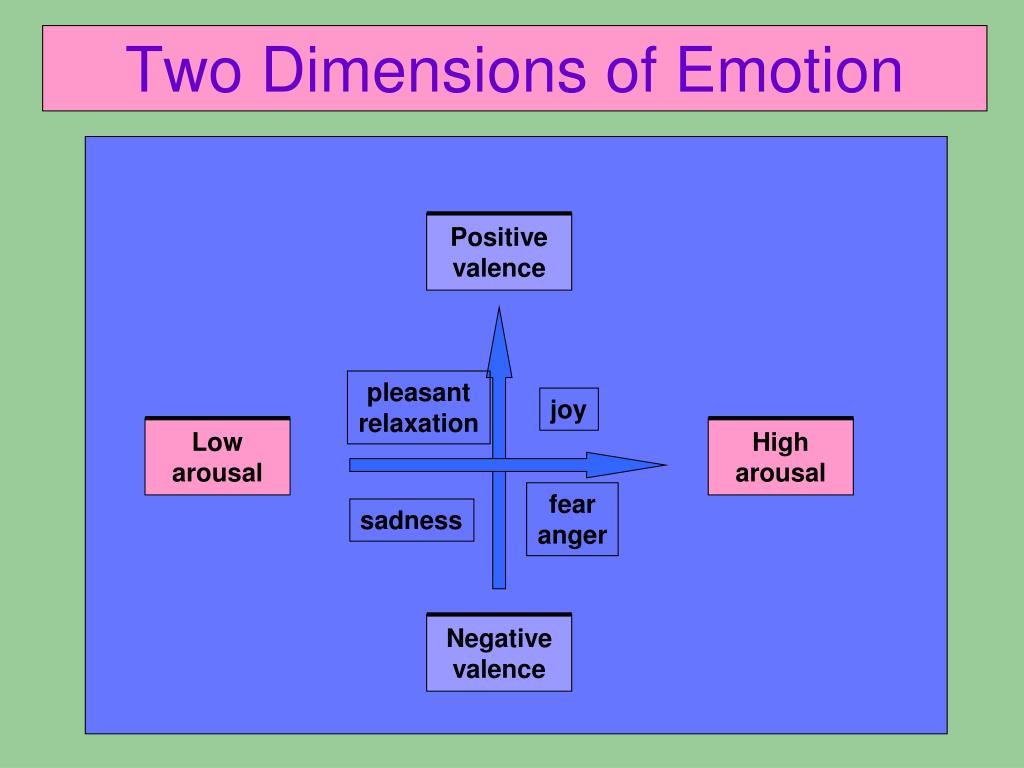 Two Dimensions of Emotion

Positive valence

pleasant relaxation

joy

Low arousal

High arousal

sadness

fear anger

Negative valence